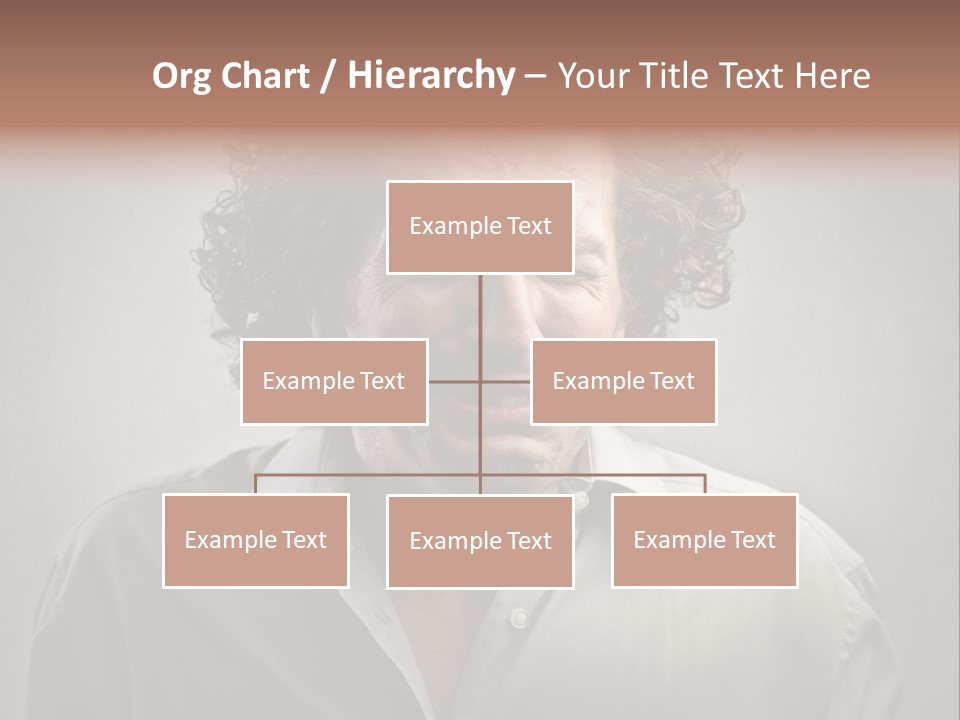 Org Chart / Hierarchy – Your Title Text Here

Example Text

Example Text

Example Text

Example Text

Example Text

Example Text